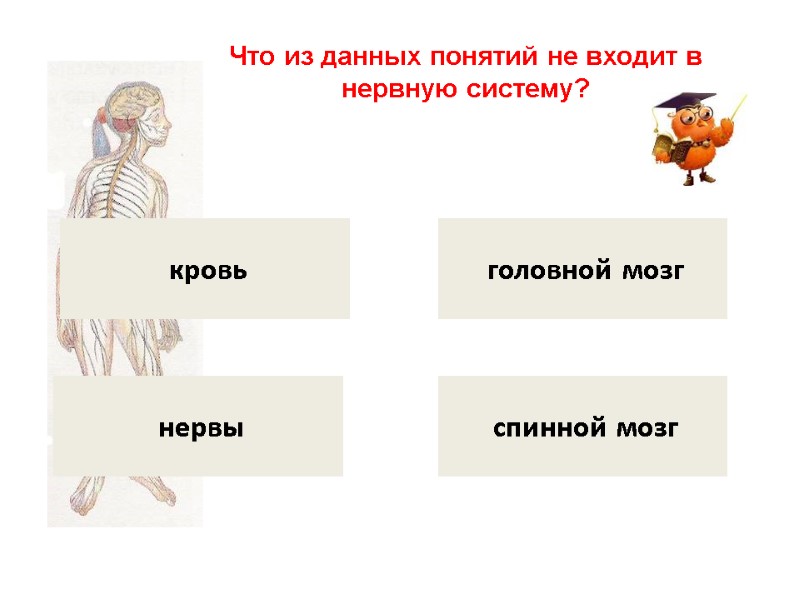 Что из данных понятий не входит в нервную систему?

кровь

головной мозг

нервы

спинной мозг